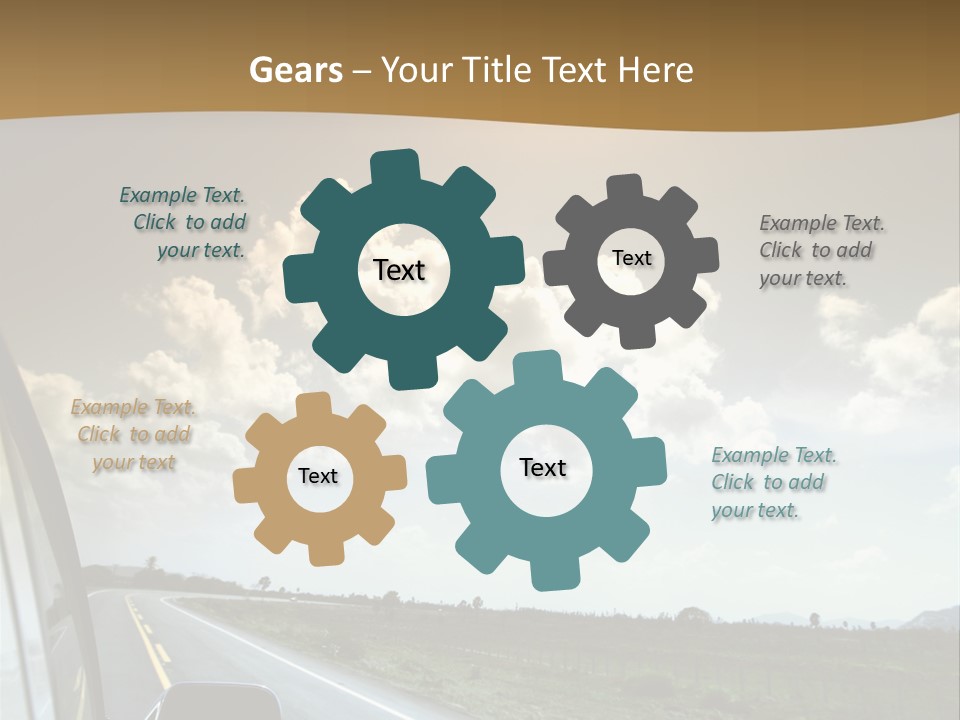 Gears – Your Title Text Here

Example Text. Click to add your text.

Text

Text

Example Text. Click to add your text.

Example Text. Click to add your text

Text

Text

Example Text. Click to add your text.